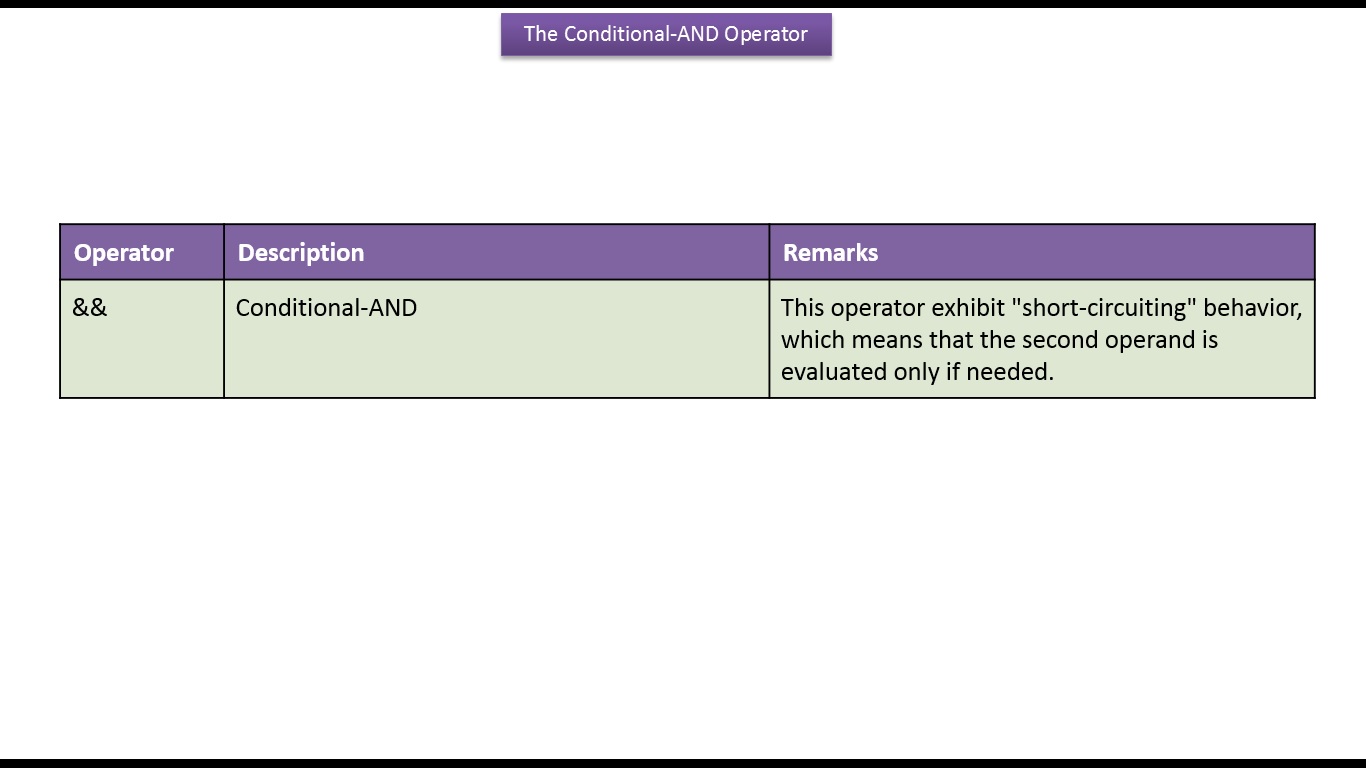 The Conditional-AND Operator

| Operator | Description | Remarks |
|---|---|---|
| && | Conditional-AND | This operator exhibit "short-circuiting" behavior, which means that the second operand is evaluated only if needed. |